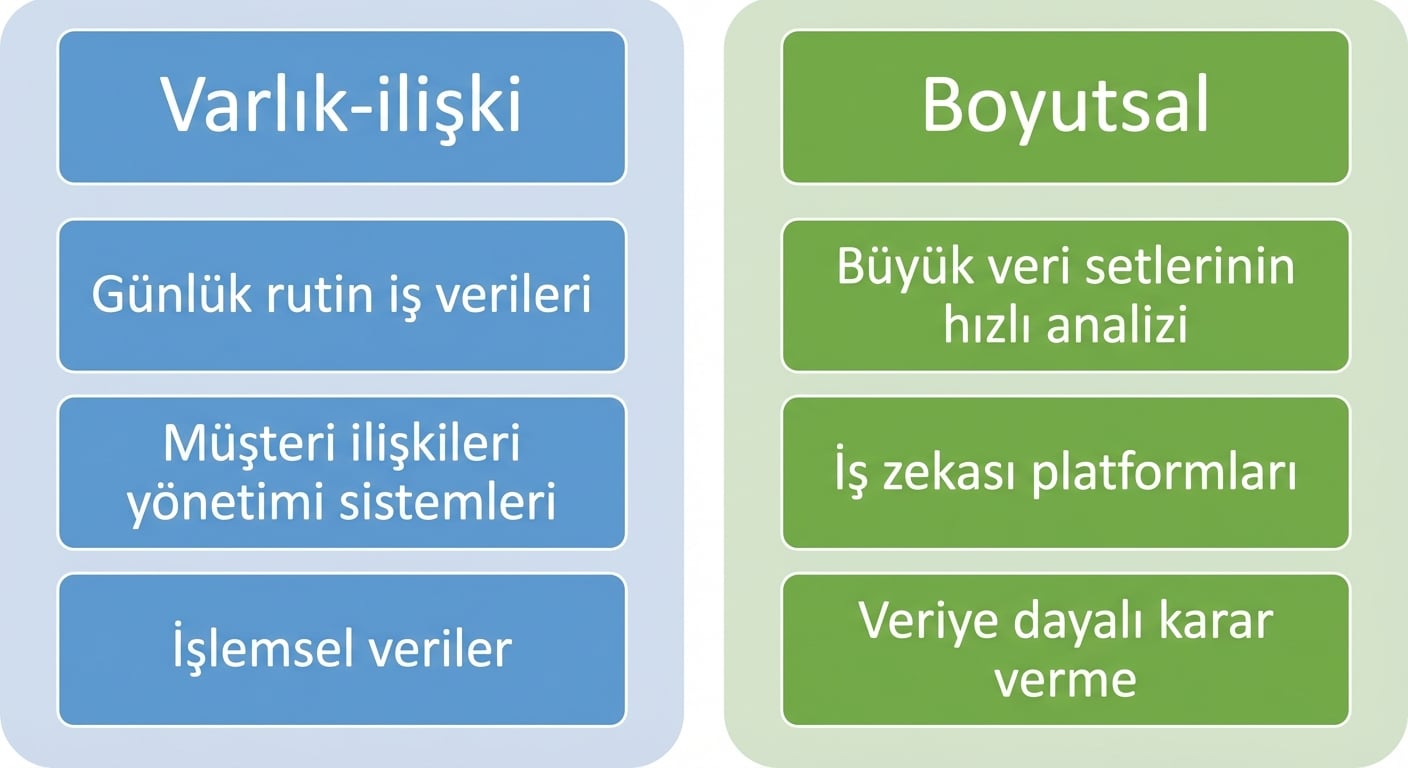 Varlık-ilişki

Günlük rutin iş verileri

Müşteri ilişkileri yönetimi sistemleri

İşlemsel veriler

Boyutsal

Büyük veri setlerinin hızlı analizi

İş zekası platformları

Veriye dayalı karar verme